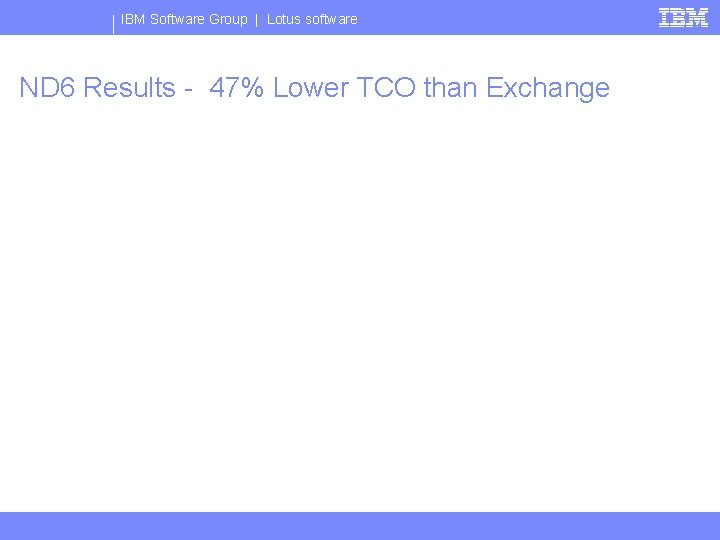 IBM Software Group | Lotus software

IBM

ND6 Results - 47% Lower TCO than Exchange